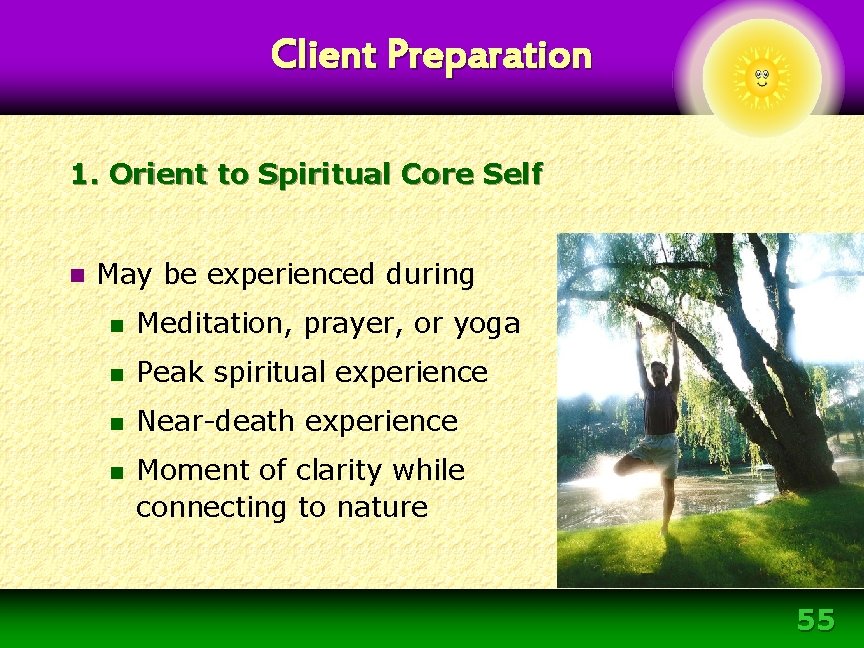 Client Preparation

1. Orient to Spiritual Core Self

• May be experienced during
• Meditation, prayer, or yoga
• Peak spiritual experience
• Near-death experience
• Moment of clarity while connecting to nature

55